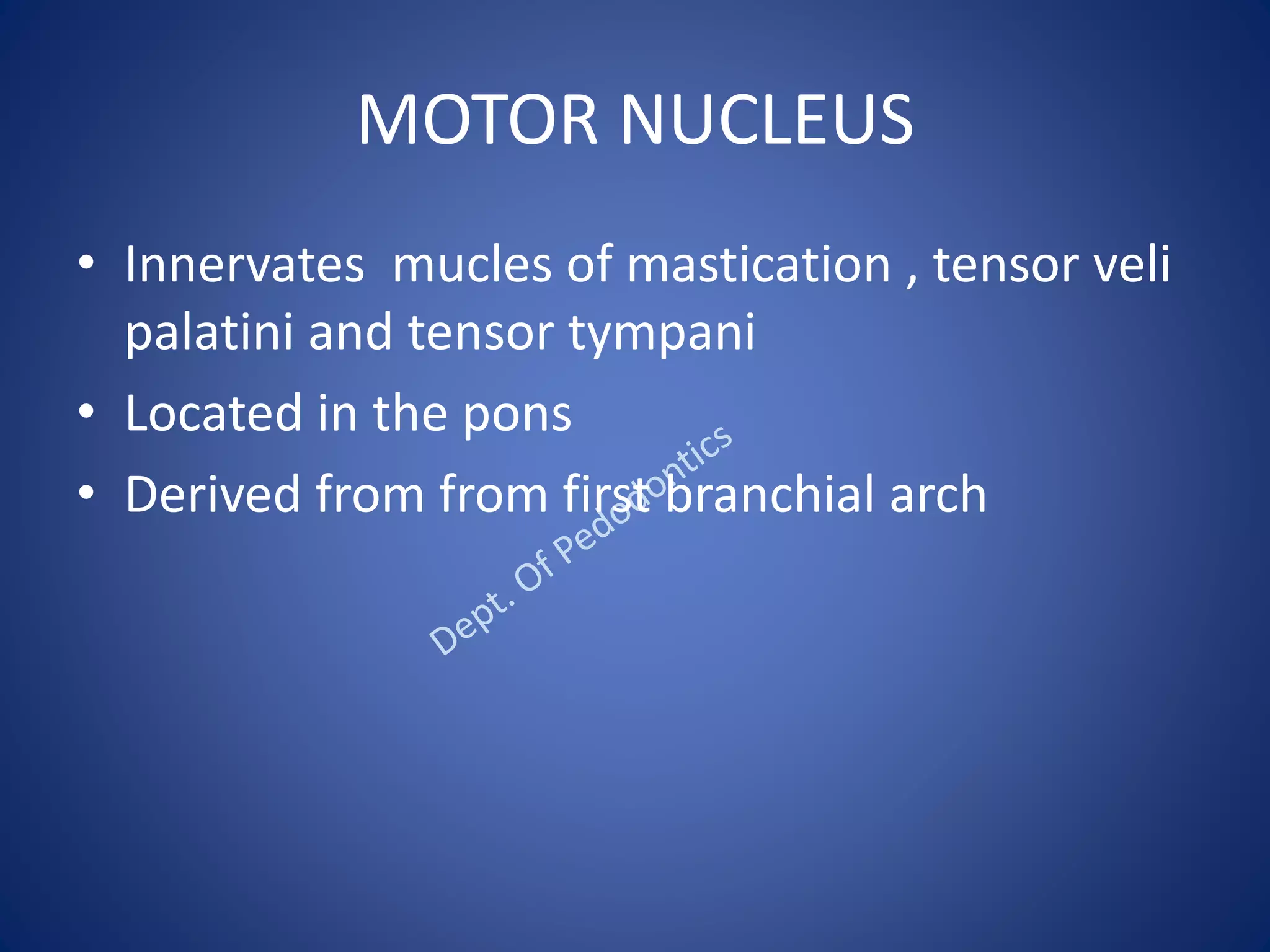 MOTOR NUCLEUS

• Innervates mucles of mastication , tensor veli palatini and tensor tympani
• Located in the pons
• Derived from from first branchial arch

Dept. Of Pedodontics